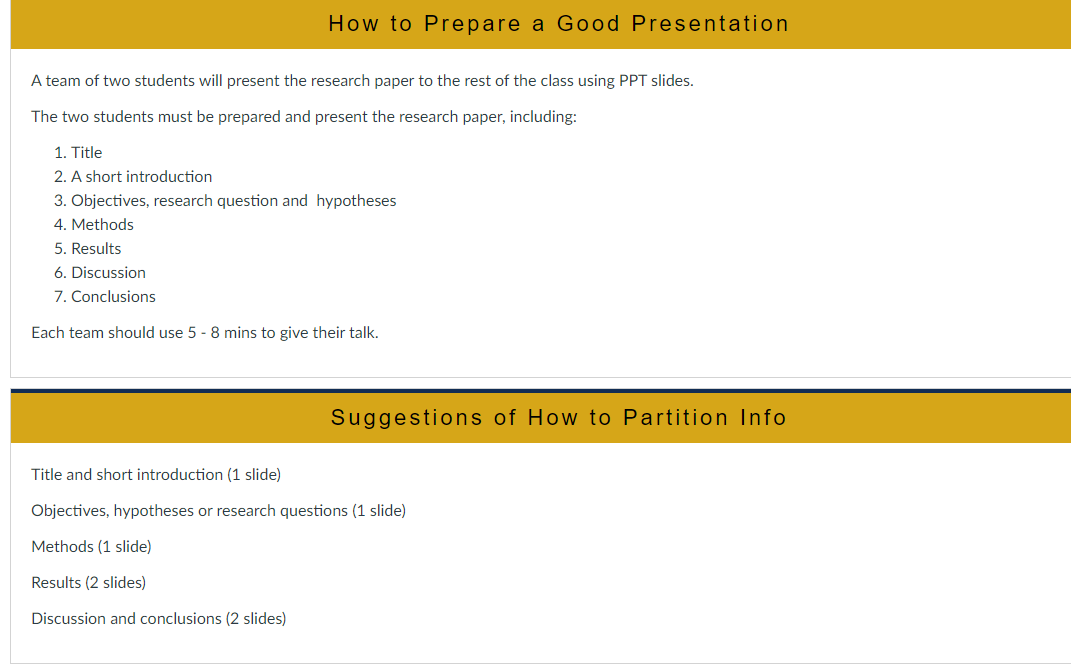 How to Prepare a Good Presentation

A team of two students will present the research paper to the rest of the class using PPT slides.

The two students must be prepared and present the research paper, including:

1. Title
2. A short introduction
3. Objectives, research question and hypotheses
4. Methods
5. Results
6. Discussion
7. Conclusions

Each team should use 5 - 8 mins to give their talk.

Suggestions of How to Partition Info

Title and short introduction (1 slide)

Objectives, hypotheses or research questions (1 slide)

Methods (1 slide)

Results (2 slides)

Discussion and conclusions (2 slides)